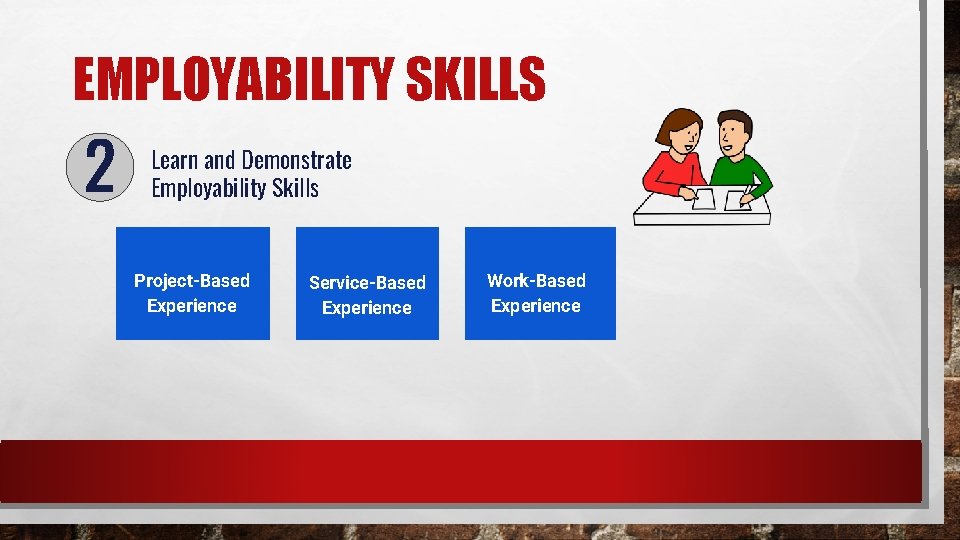 EMPLOYABILITY SKILLS

2

Learn and Demonstrate Employability Skills

Project-Based Experience

Service-Based Experience

Work-Based Experience